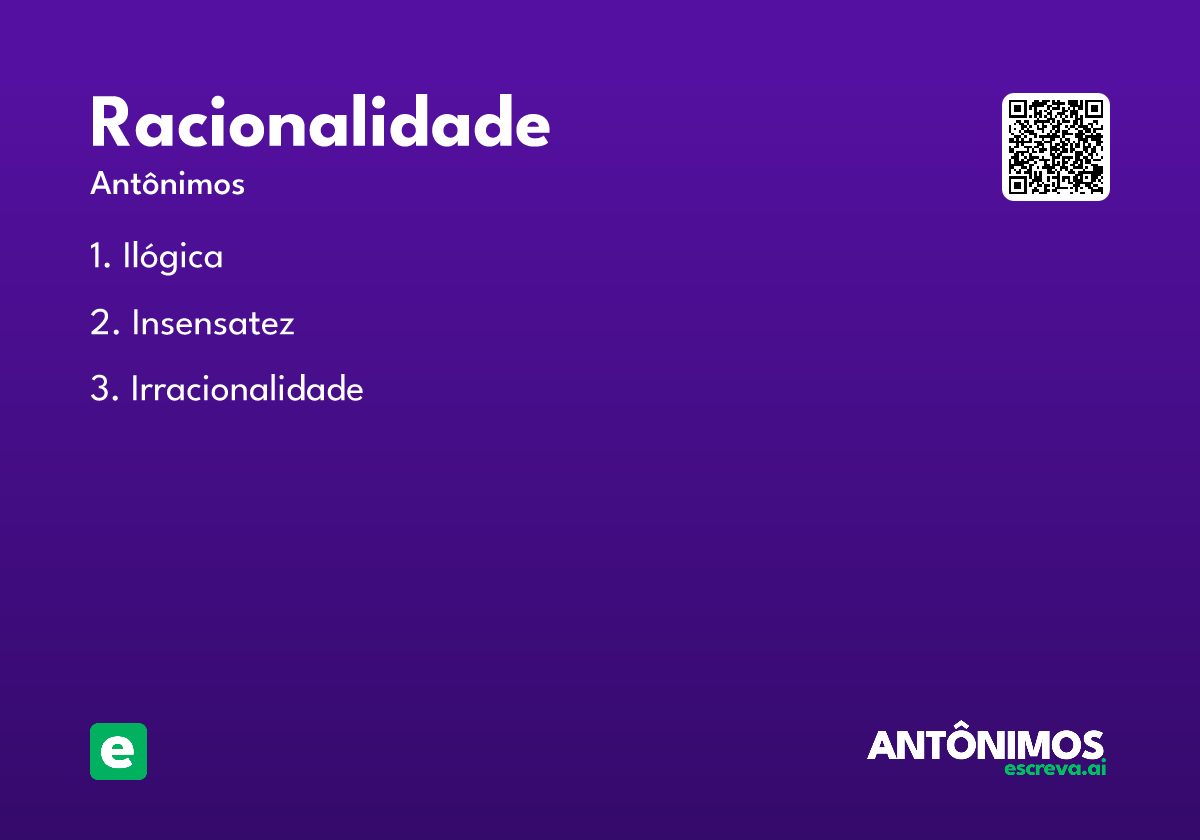 Racionalidade

Antônimos

1. Ilógica

2. Insensatez

3. Irracionalidade

e

ANTÔNIMOS
escreva.ai